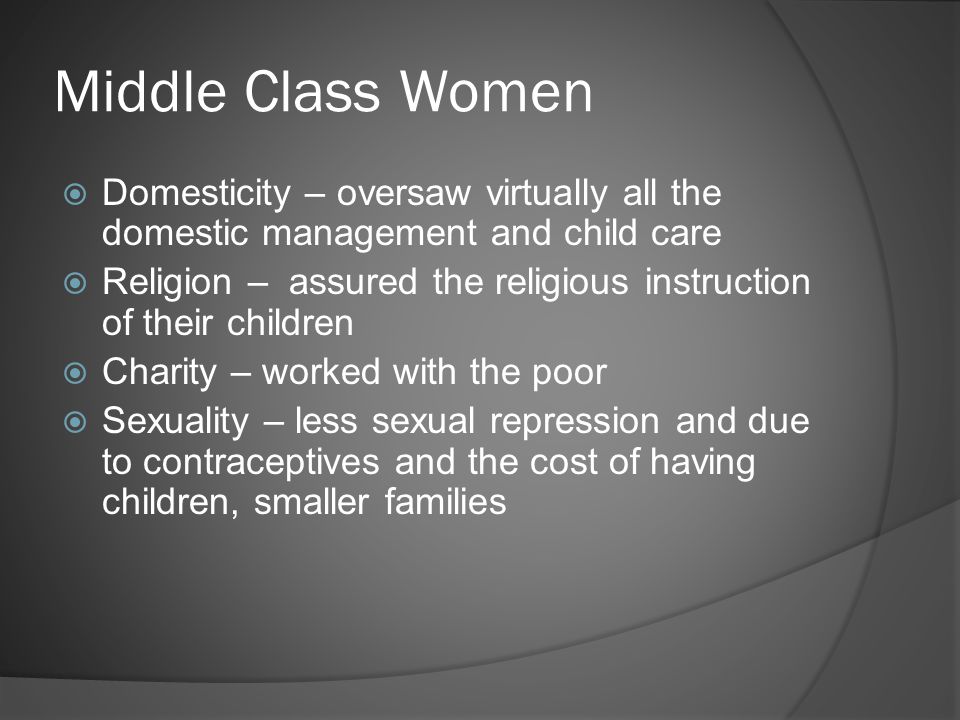 Middle Class Women

Domesticity – oversaw virtually all the domestic management and child care

Religion – assured the religious instruction of their children

Charity – worked with the poor

Sexuality – less sexual repression and due to contraceptives and the cost of having children, smaller families